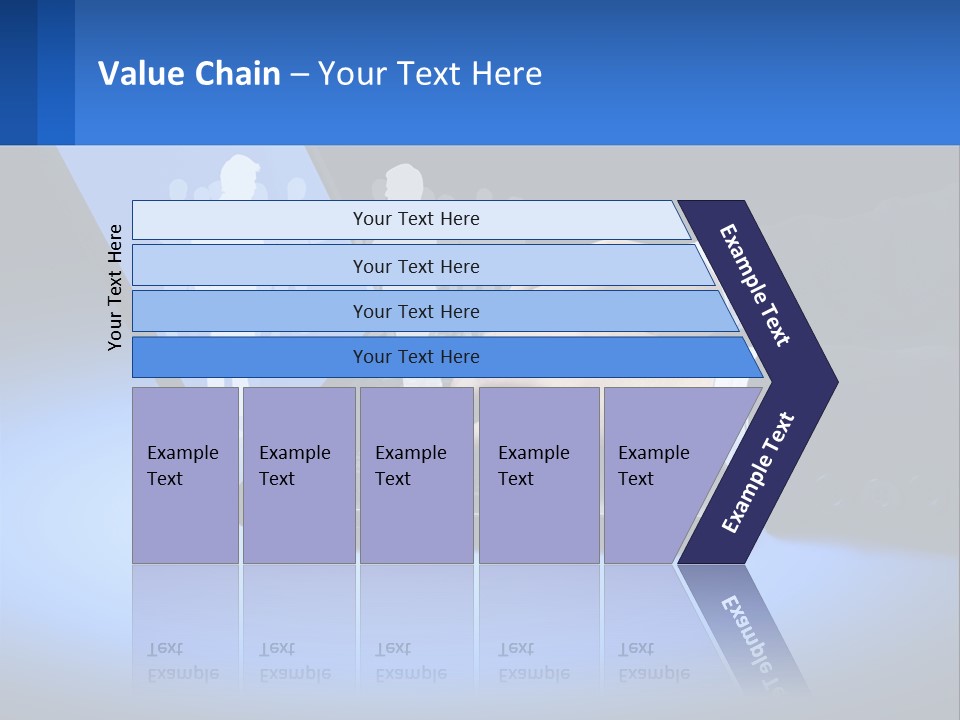 Value Chain – Your Text Here

Your Text Here

Your Text Here

Your Text Here

Your Text Here

Your Text Here

Example Text

Example Text

Example Text

Example Text

Example Text

Example Text

Example Text